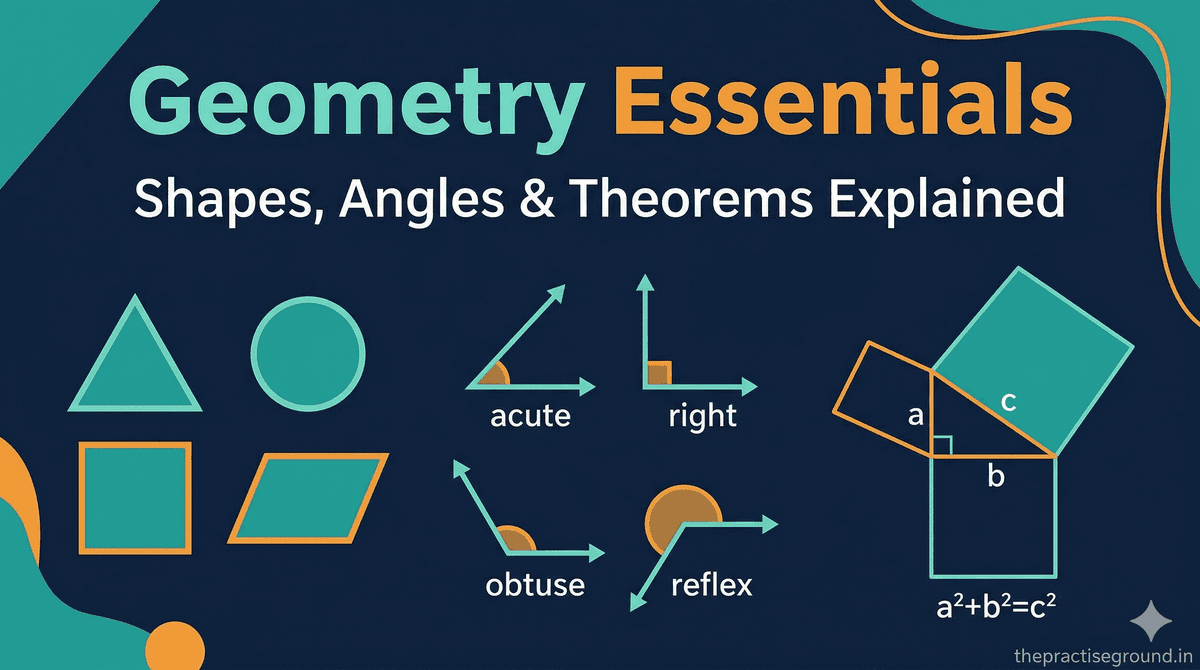 Geometry Essentials

Shapes, Angles & Theorems Explained

acute

right

obtuse

reflex

a

c

b

$a^2+b^2=c^2$

thepractiseground.in